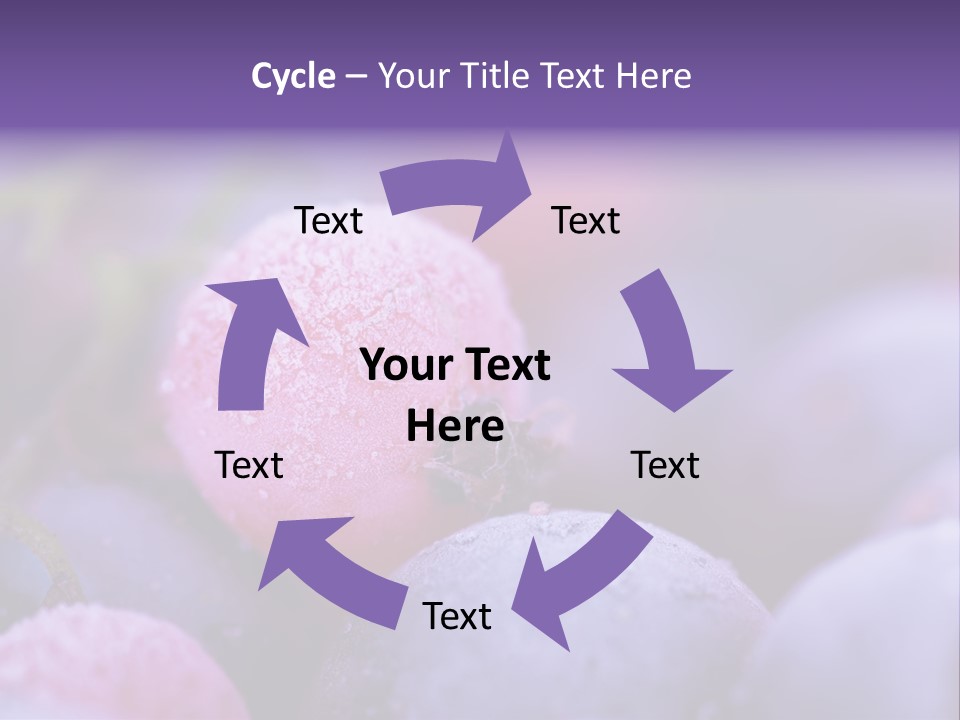 Cycle – Your Title Text Here

Text

Text

Your Text Here

Text

Text

Text